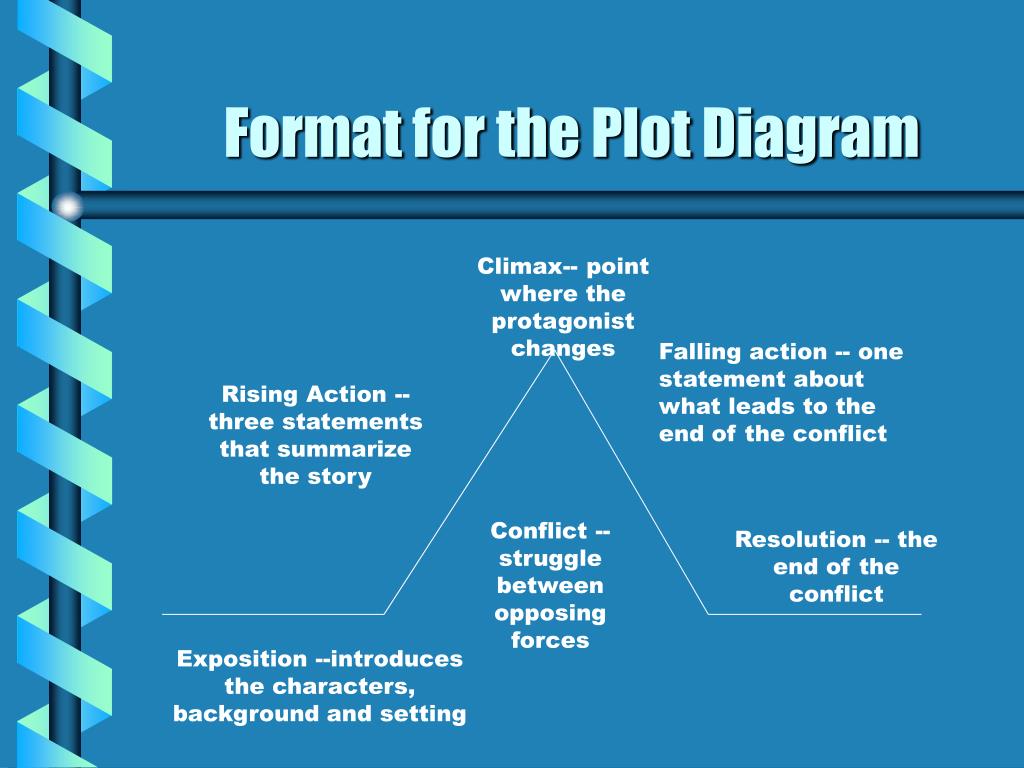 Format for the Plot Diagram

Climax-- point where the protagonist changes

Rising Action -- three statements that summarize the story

Falling action -- one statement about what leads to the end of the conflict

Conflict -- struggle between opposing forces

Resolution -- the end of the conflict

Exposition --introduces the characters, background and setting